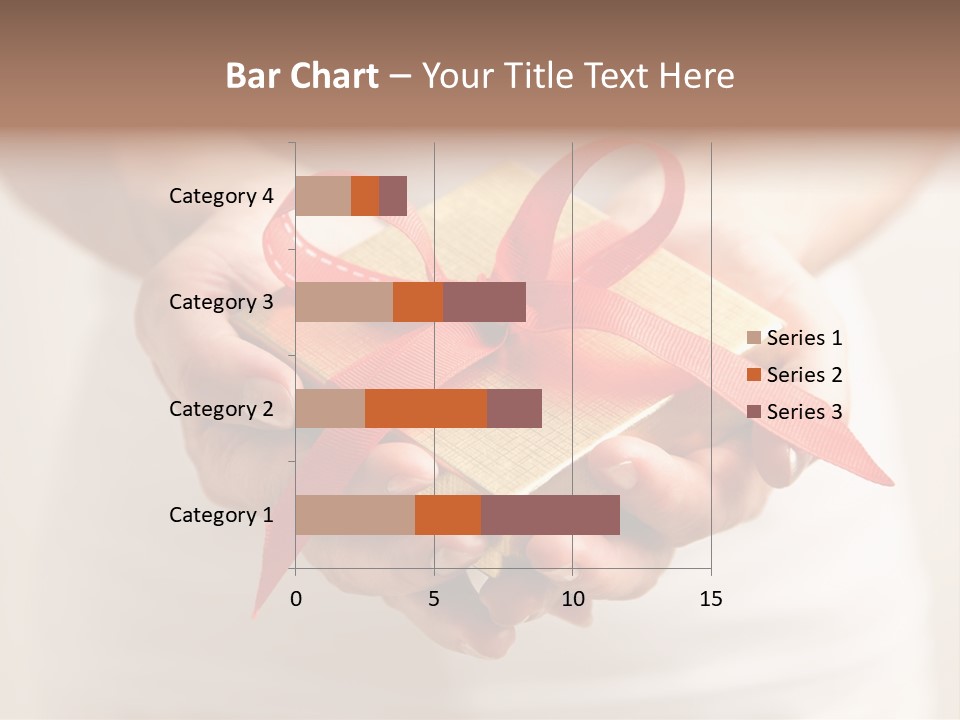 Bar Chart – Your Title Text Here

Category 4
Category 3
Category 2
Category 1

0
5
10
15

Series 1
Series 2
Series 3